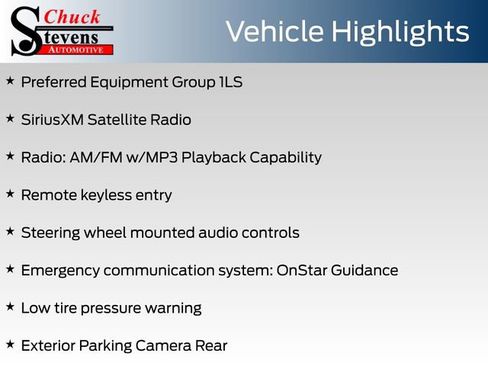 Chuck Stevens AUTOMOTIVE

Vehicle Highlights

★ Preferred Equipment Group 1LS

★ SiriusXM Satellite Radio

★ Radio: AM/FM w/MP3 Playback Capability

★ Remote keyless entry

★ Steering wheel mounted audio controls

★ Emergency communication system: OnStar Guidance

★ Low tire pressure warning

★ Exterior Parking Camera Rear